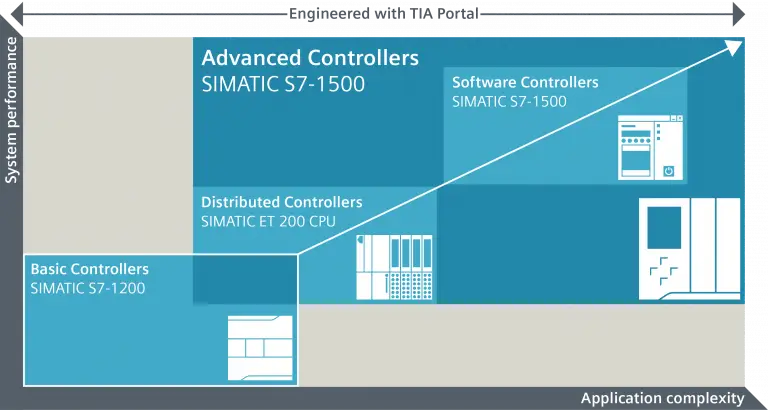 Engineered with TIA Portal

System performance

Advanced Controllers
SIMATIC S7-1500

Software Controllers
SIMATIC S7-1500

Distributed Controllers
SIMATIC ET 200 CPU

Basic Controllers
SIMATIC S7-1200

Application complexity